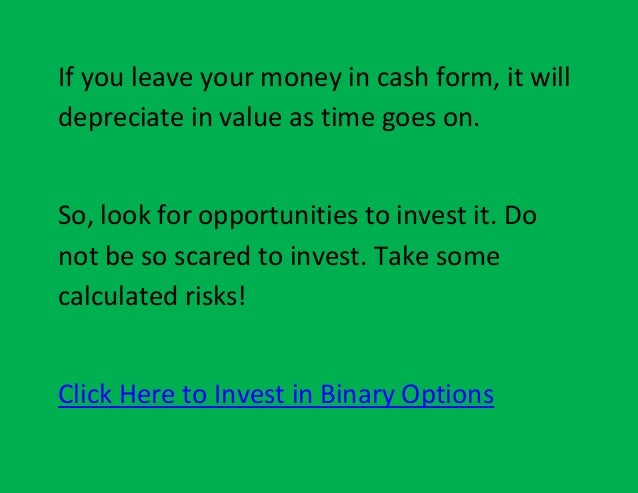 If you leave your money in cash form, it will depreciate in value as time goes on.

So, look for opportunities to invest it. Do not be so scared to invest. Take some calculated risks!

Click Here to Invest in Binary Options